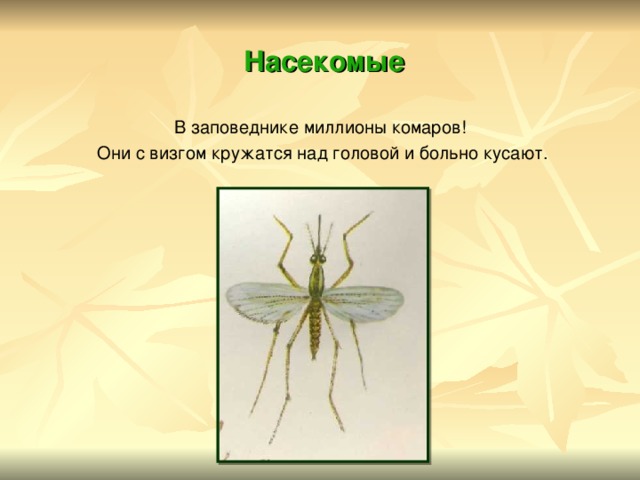 Насекомые

В заповеднике миллионы комаров!
Они с визгом кружатся над головой и больно кусают.